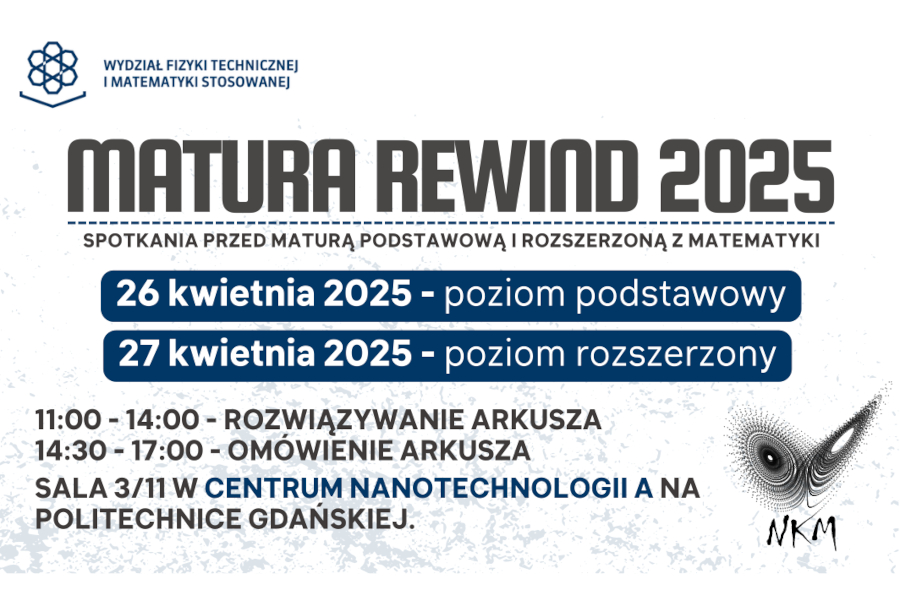 WYDZIAŁ FIZYKI TECHNICZNEJ I MATEMATYKI STOSOWANEJ

MATURA REWIND 2025

SPOTKANIA PRZED MATURĄ PODSTAWOWĄ I ROZSZERZONĄ Z MATEMATYKI

26 kwietnia 2025 - poziom podstawowy

27 kwietnia 2025 - poziom rozszerzony

11:00 - 14:00 - ROZWIĄZYWANIE ARKUSZA
14:30 - 17:00 - OMÓWIENIE ARKUSZA
SALA 3/11 W CENTRUM NANOTECHNOLOGII A NA POLITECHNICE GDAŃSKIEJ.

NKM